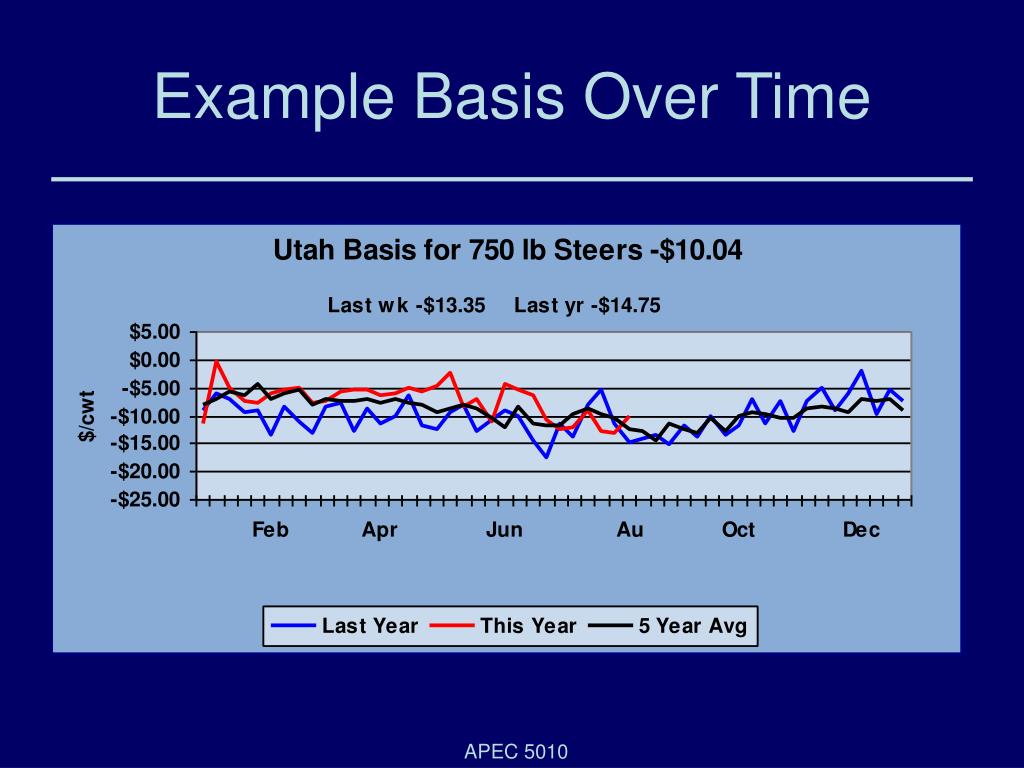 Example Basis Over Time

Utah Basis for 750 lb Steers -$10.04

Last wk -$13.35 Last yr -$14.75

$/cwt

$5.00
$0.00
-$5.00
-$10.00
-$15.00
-$20.00
-$25.00

Feb Apr Jun Au Oct Dec

Last Year This Year 5 Year Avg

APEC 5010